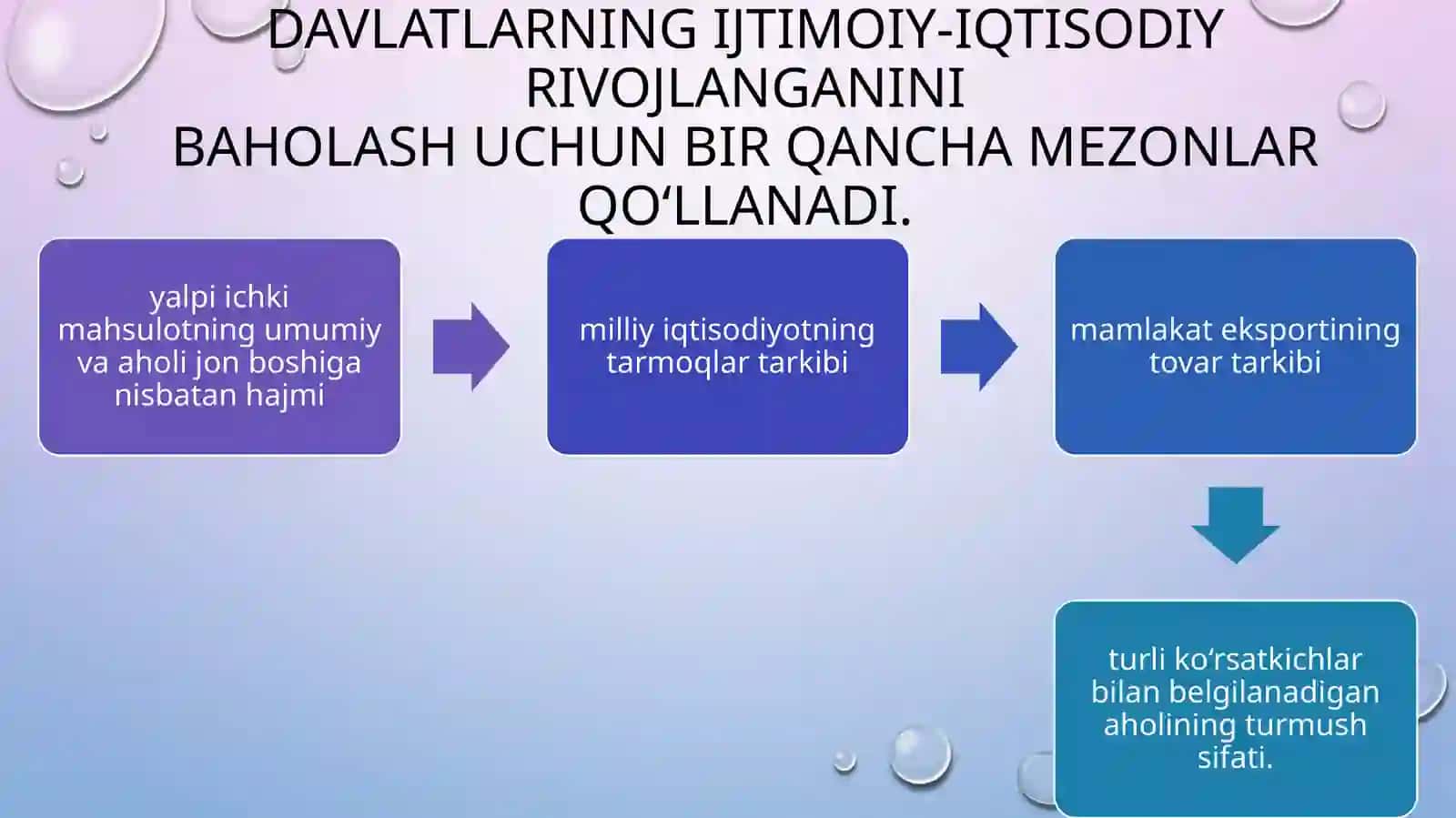 DAVLATLARNING IJTIMOIY-IQTISODIY RIVOJLANGANINI
BAHOLASH UCHUN BIR QANCHA MEZONLAR QO‘LLANADI.

yalpi ichki mahsulotning umumiy va aholi jon boshiga nisbatan hajmi

milliy iqtisodiyotning tarmoqlar tarkibi

mamlakat eksportining tovar tarkibi

turli ko‘rsatkichlar bilan belgilanadigan aholining turmush sifati.